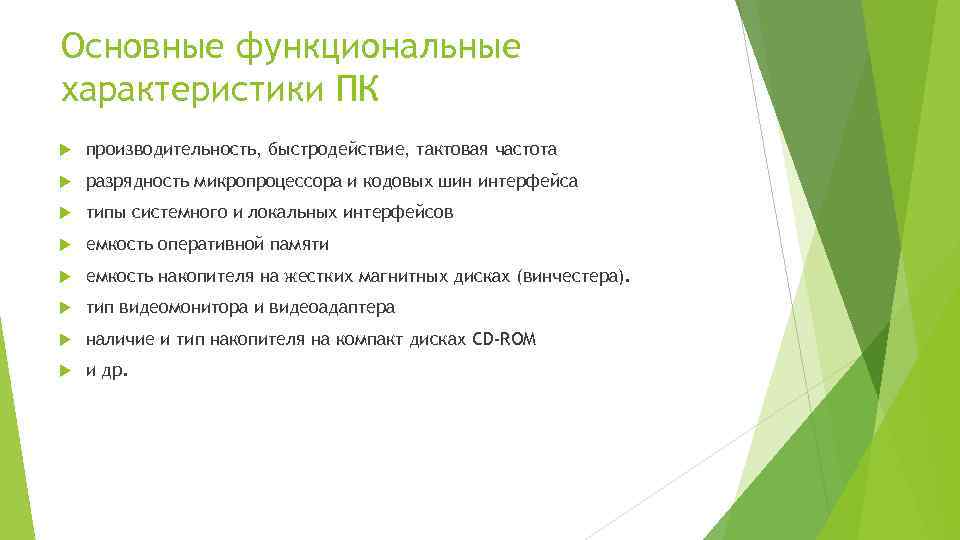 Основные функциональные характеристики ПК

производительность, быстродействие, тактовая частота

разрядность микропроцессора и кодовых шин интерфейса

типы системного и локальных интерфейсов

емкость оперативной памяти

емкость накопителя на жестких магнитных дисках (винчестера).

тип видеомонитора и видеоадаптера

наличие и тип накопителя на компакт дисках CD-ROM

и др.